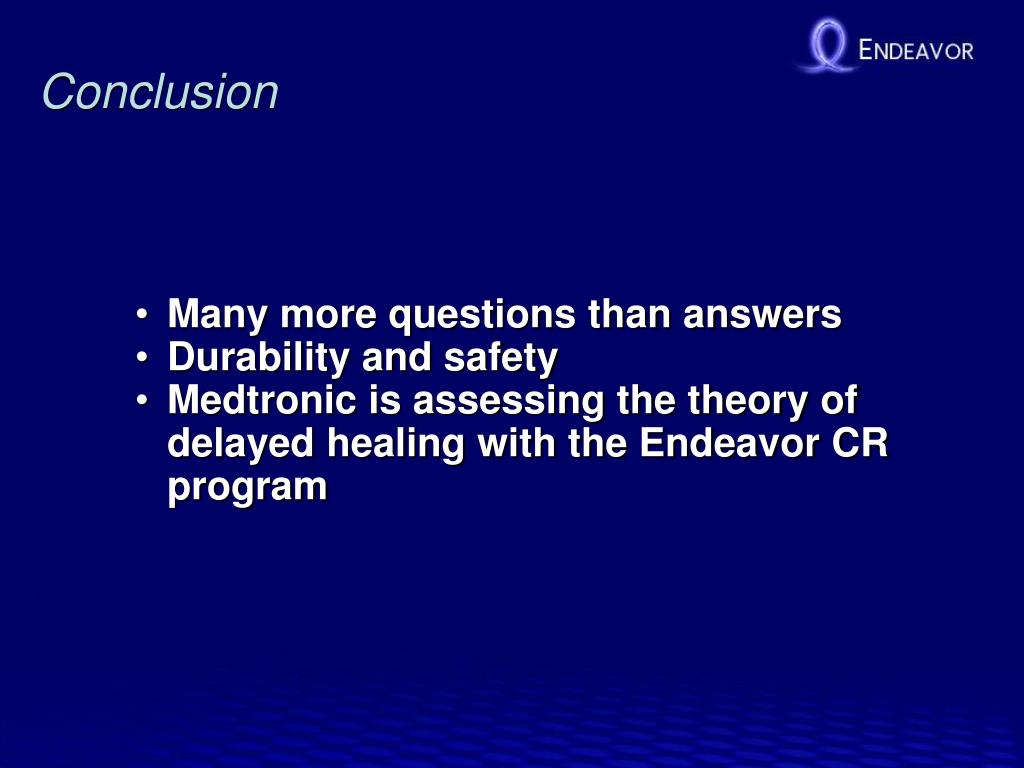 ENDEAVOR

Conclusion

• Many more questions than answers
• Durability and safety
• Medtronic is assessing the theory of delayed healing with the Endeavor CR program